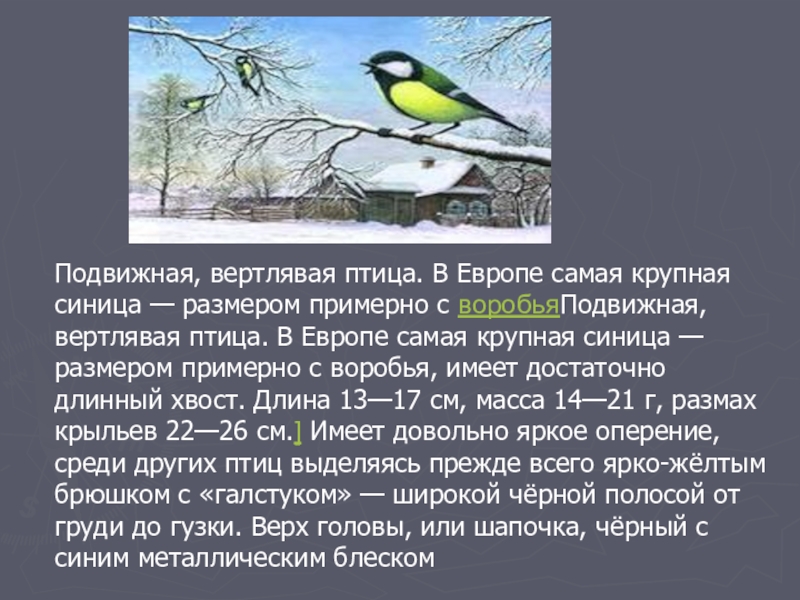 Подвижная, вертлявая птица. В Европе самая крупная синица — размером примерно с воробьяПодвижная, вертлявая птица. В Европе самая крупная синица — размером примерно с воробья, имеет достаточно длинный хвост. Длина 13—17 см, масса 14—21 г, размах крыльев 22—26 см.] Имеет довольно яркое оперение, среди других птиц выделяясь прежде всего ярко-жёлтым брюшком с «галстуком» — широкой чёрной полосой от груди до гузки. Верх головы, или шапочка, чёрный с синим металлическим блеском